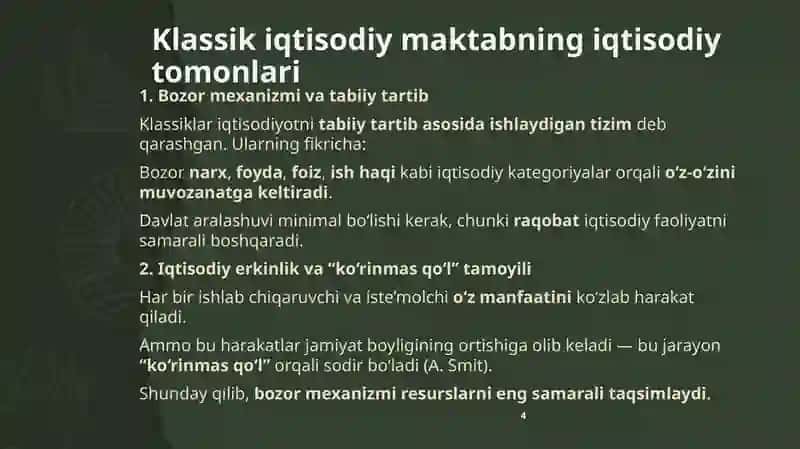 Klassik iqtisodiy maktabning iqtisodiy tomonlari

1. Bozor mexanizmi va tabiiy tartib

Klassiklar iqtisodiyotni tabiiy tartib asosida ishlaydigan tizim deb qarashgan. Ularning fikricha:

Bozor narx, foyda, foiz, ish haqi kabi iqtisodiy kategoriyalar orqali o'z-o'zini muvozanatga keltiradi.

Davlat aralashuvi minimal bo'lishi kerak, chunki raqobat iqtisodiy faoliyatni samarali boshqaradi.

2. Iqtisodiy erkinlik va "ko'rinmas qo'l" tamoyili

Har bir ishlab chiqaruvchi va iste'molchi o'z manfaatini ko'zlab harakat qiladi.

Ammo bu harakatlar jamiyat boyligining ortishiga olib keladi — bu jarayon "ko'rinmas qo'l" orqali sodir bo'ladi (A. Smit).

Shunday qilib, bozor mexanizmi resurslarni eng samarali taqsimlaydi.

4